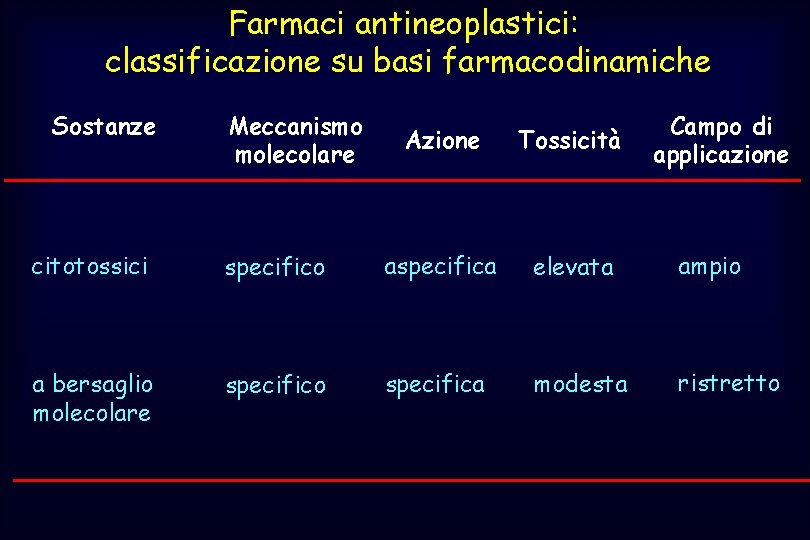 Farmaci antineoplastici: classificazione su basi farmacodinamiche

| Sostanze | Meccanismo molecolare | Azione | Tossicità | Campo di applicazione |
|---|---|---|---|---|
| citotossici | specifico | aspecifica | elevata | ampio |
| a bersaglio molecolare | specifico | specifica | modesta | ristretto |